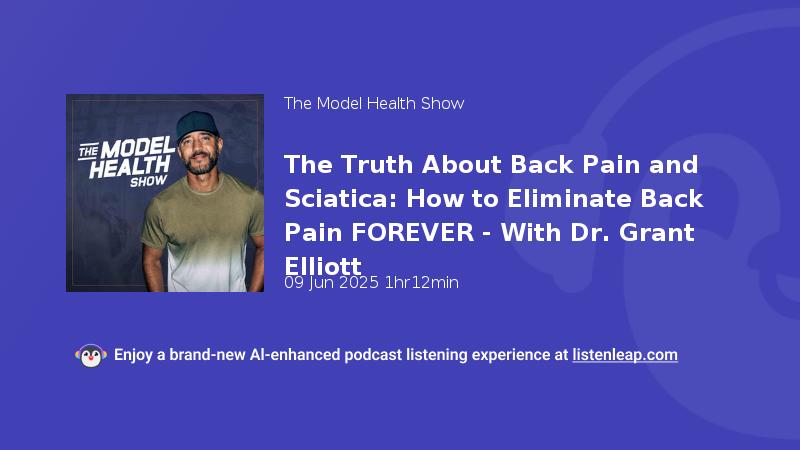 THE MODEL HEALTH SHOW

The Model Health Show

The Truth About Back Pain and Sciatica: How to Eliminate Back Pain FOREVER - With Dr. Grant Elliott

09 Jun 2025 1hr12min

Enjoy a brand-new AI-enhanced podcast listening experience at listenleap.com